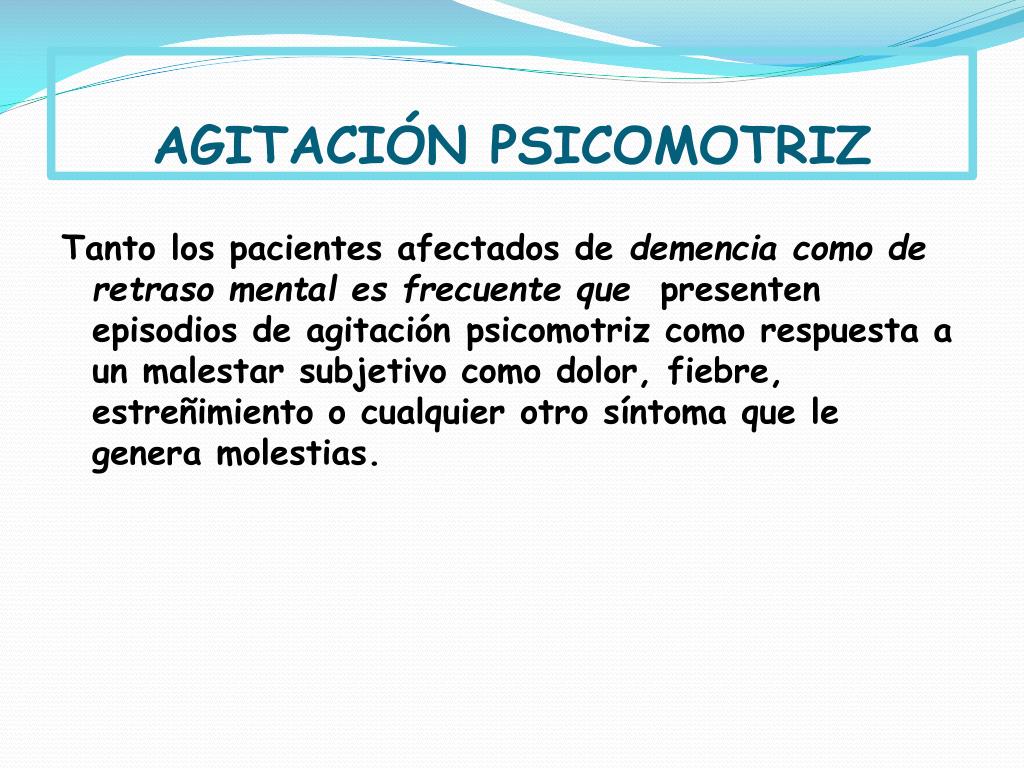 AGITACIÓN PSICOMOTRIZ

Tanto los pacientes afectados de demencia como de retraso mental es frecuente que presenten episodios de agitación psicomotriz como respuesta a un malestar subjetivo como dolor, fiebre, estreñimiento o cualquier otro síntoma que le genera molestias.